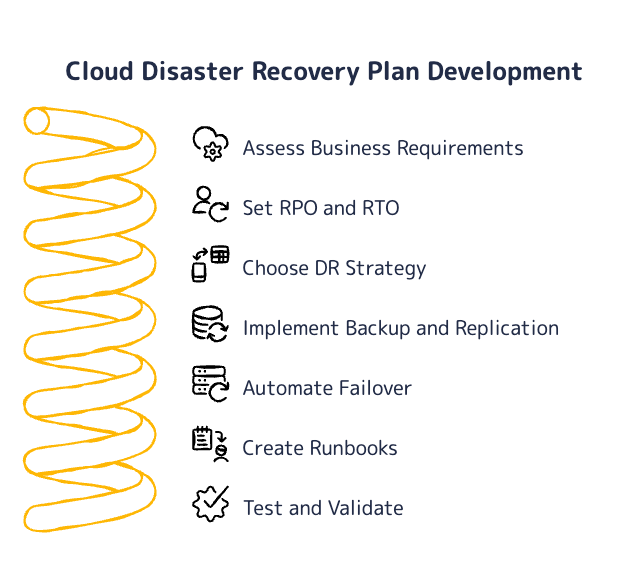 Cloud Disaster Recovery Plan Development

Assess Business Requirements

Set RPO and RTO

Choose DR Strategy

Implement Backup and Replication

Automate Failover

Create Runbooks

Test and Validate